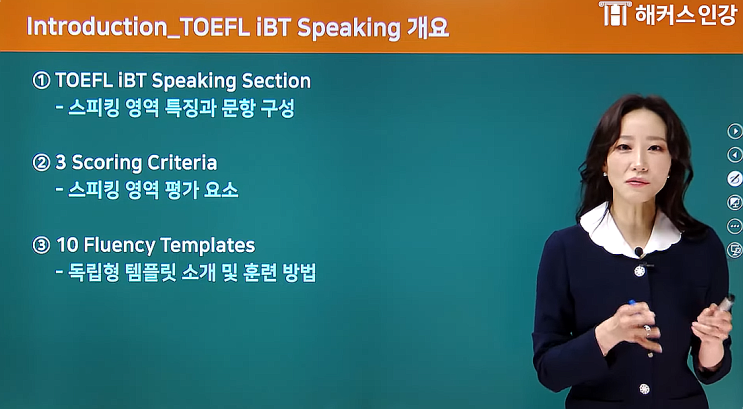 Introduction_TOEFL iBT Speaking 개요

해커스인강

① TOEFL iBT Speaking Section
- 스피킹 영역 특징과 문항 구성

② 3 Scoring Criteria
- 스피킹 영역 평가 요소

③ 10 Fluency Templates
- 독립형 템플릿 소개 및 훈련 방법